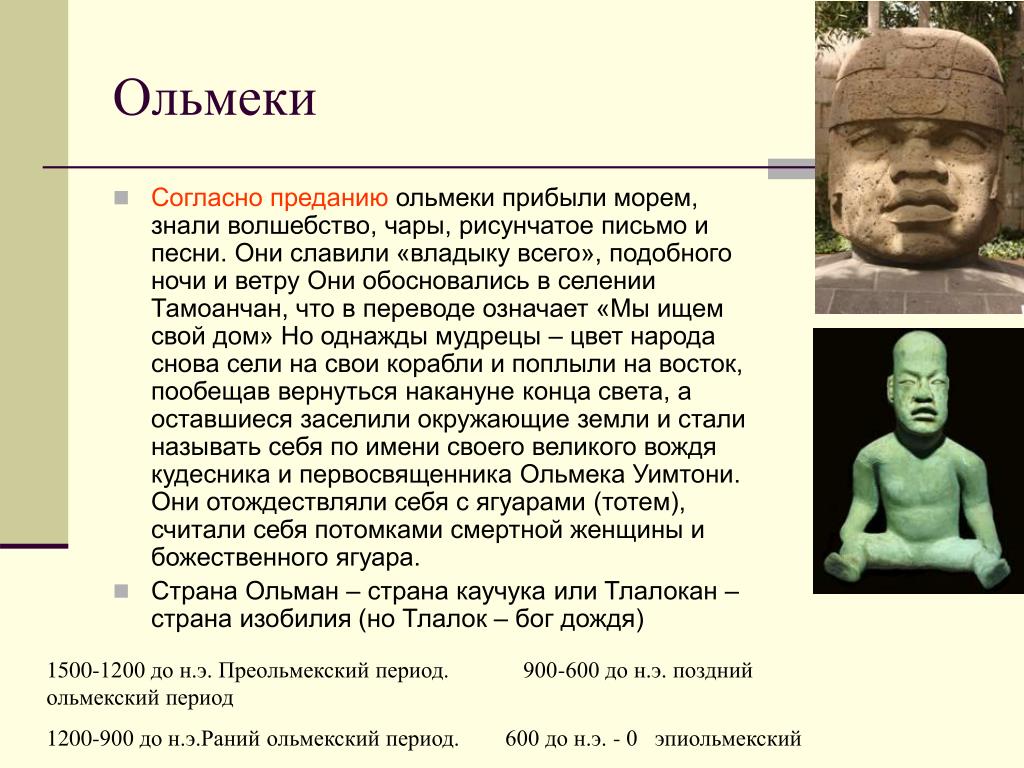 Ольмеки

Согласно преданию ольмеки прибыли морем, знали волшебство, чары, рисунчатое письмо и песни. Они славили «владыку всего», подобного ночи и ветру Они обосновались в селении Тамоанчан, что в переводе означает «Мы ищем свой дом» Но однажды мудрецы – цвет народа снова сели на свои корабли и поплыли на восток, пообещав вернуться накануне конца света, а оставшиеся заселили окружающие земли и стали называть себя по имени своего великого вождя кудесника и первосвященника Ольмека Уимтони. Они отождествляли себя с ягуарами (тотем), считали себя потомками смертной женщины и божественного ягуара.

Страна Ольман – страна каучука или Тлалокан – страна изобилия (но Тлалок – бог дождя)

1500-1200 до н.э. Преольмекский период. 900-600 до н.э. поздний ольмекский период

1200-900 до н.э.Раний ольмекский период. 600 до н.э. - 0 эпиольмекский